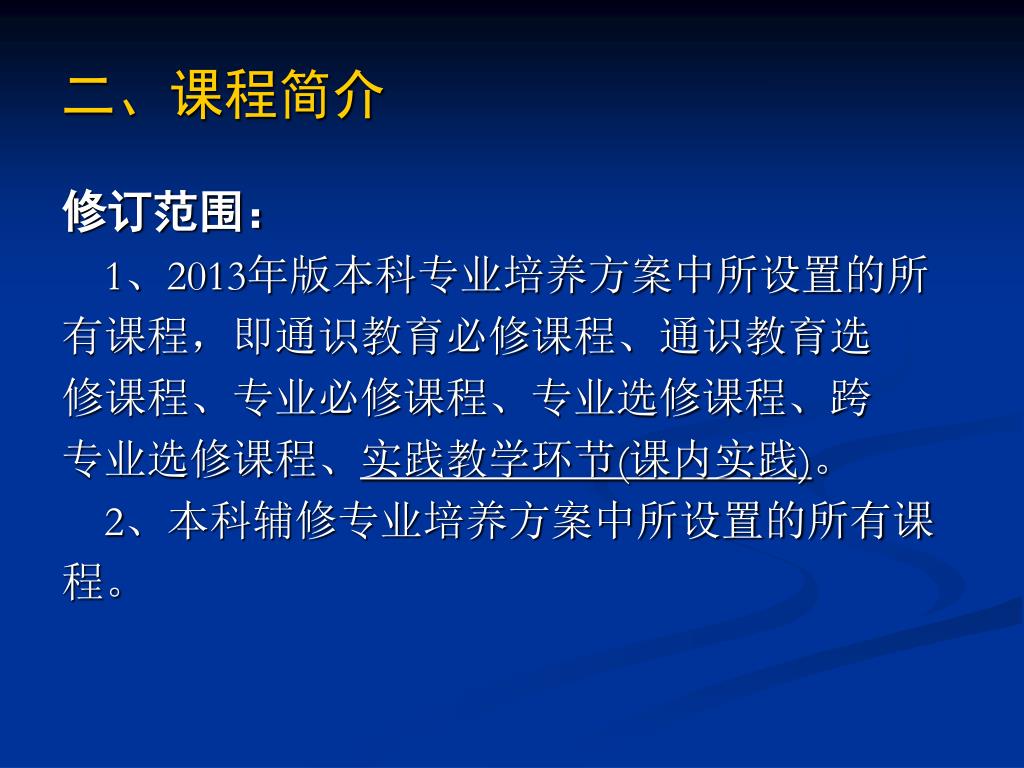 二、课程简介

修订范围：

1、2013年版本科专业培养方案中所设置的所有课程，即通识教育必修课程、通识教育选修课程、专业必修课程、专业选修课程、跨专业选修课程、实践教学环节(课内实践)。

2、本科辅修专业培养方案中所设置的所有课程。